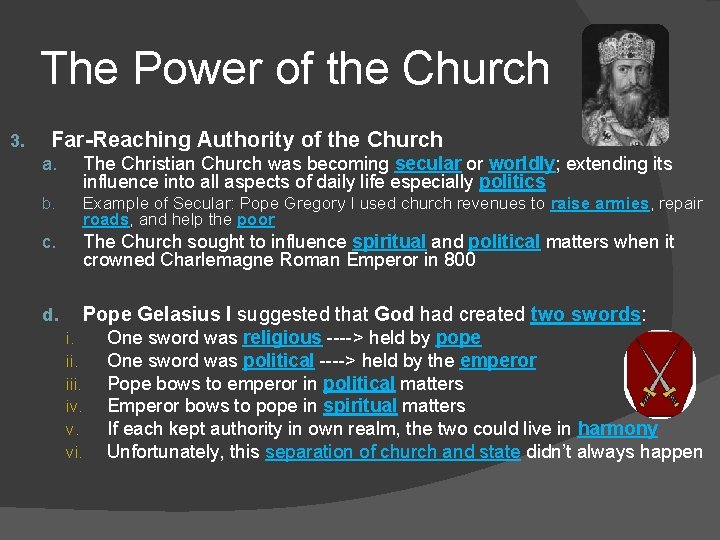 The Power of the Church

3. Far-Reaching Authority of the Church

a. The Christian Church was becoming secular or worldly; extending its influence into all aspects of daily life especially politics

b. Example of Secular: Pope Gregory I used church revenues to raise armies, repair roads, and help the poor

c. The Church sought to influence spiritual and political matters when it crowned Charlemagne Roman Emperor in 800

d. Pope Gelasius I suggested that God had created two swords:

i. One sword was religious ----> held by pope

ii. One sword was political ----> held by the emperor

iii. Pope bows to emperor in political matters

iv. Emperor bows to pope in spiritual matters

v. If each kept authority in own realm, the two could live in harmony

vi. Unfortunately, this separation of church and state didn't always happen